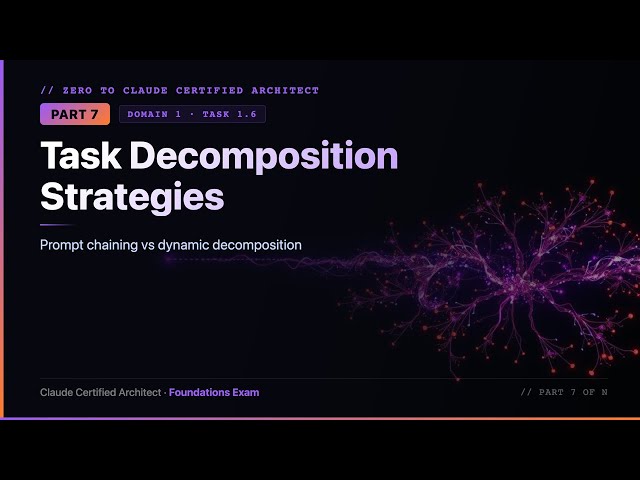 // ZERO TO CLAUDE CERTIFIED ARCHITECT

PART 7

DOMAIN 1 · TASK 1.6

Task Decomposition Strategies

Prompt chaining vs dynamic decomposition

Claude Certified Architect · Foundations Exam

// PART 7 OF N